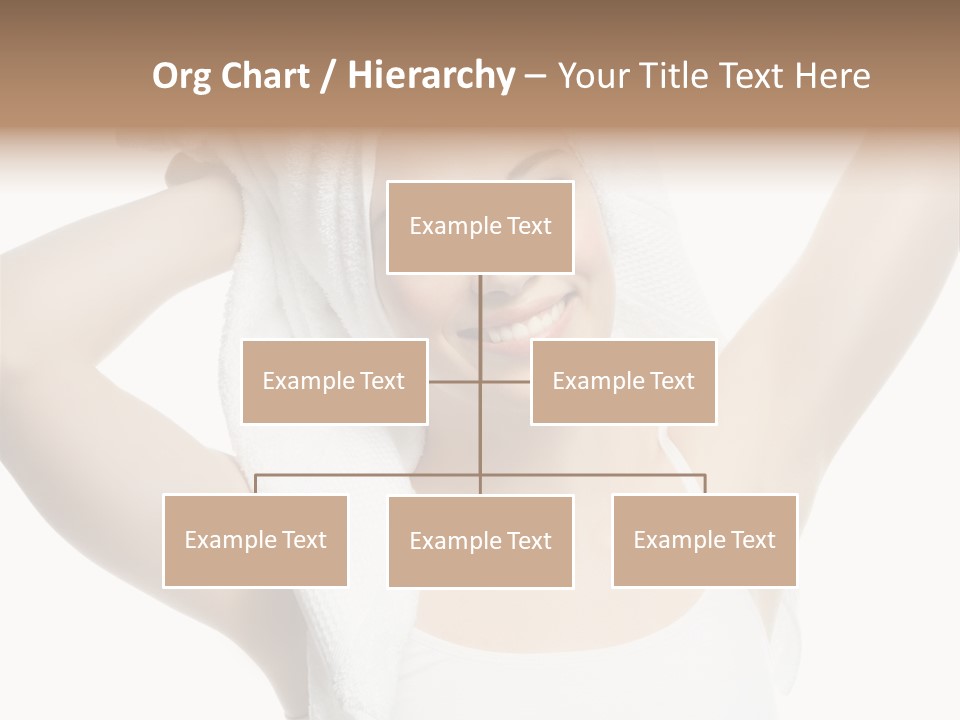 Org Chart / Hierarchy – Your Title Text Here

Example Text

Example Text

Example Text

Example Text

Example Text

Example Text